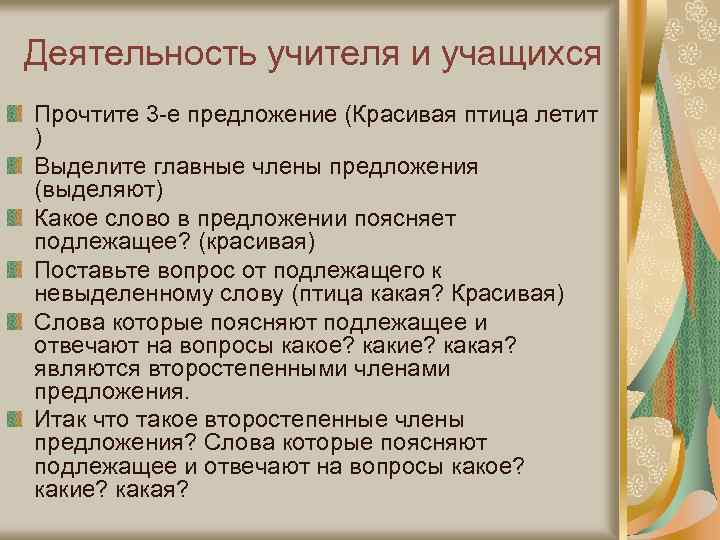 Деятельность учителя и учащихся

Прочтите 3-е предложение (Красивая птица летит )

Выделите главные члены предложения (выделяют)

Какое слово в предложении поясняет подлежащее? (красивая)

Поставьте вопрос от подлежащего к невыделенному слову (птица какая? Красивая)

Слова которые поясняют подлежащее и отвечают на вопросы какое? какие? какая? являются второстепенными членами предложения.

Итак что такое второстепенные члены предложения? Слова которые поясняют подлежащее и отвечают на вопросы какое? какие? какая?